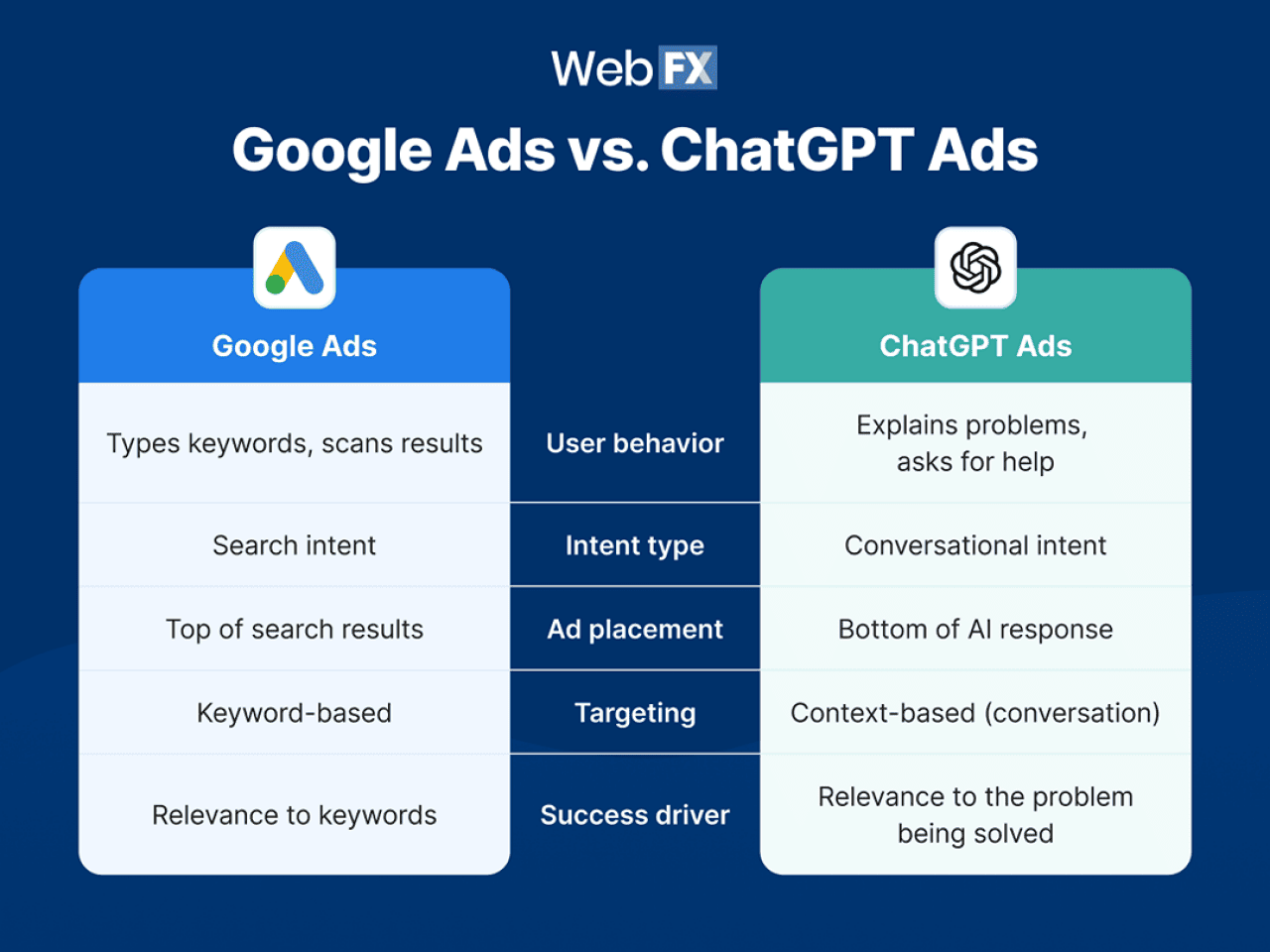 WebFX

Google Ads vs. ChatGPT Ads

| Google Ads | | ChatGPT Ads |
|---|---|---|
| Types keywords, scans results | User behavior | Explains problems, asks for help |
| Search intent | Intent type | Conversational intent |
| Top of search results | Ad placement | Bottom of AI response |
| Keyword-based | Targeting | Context-based (conversation) |
| Relevance to keywords | Success driver | Relevance to the problem being solved |